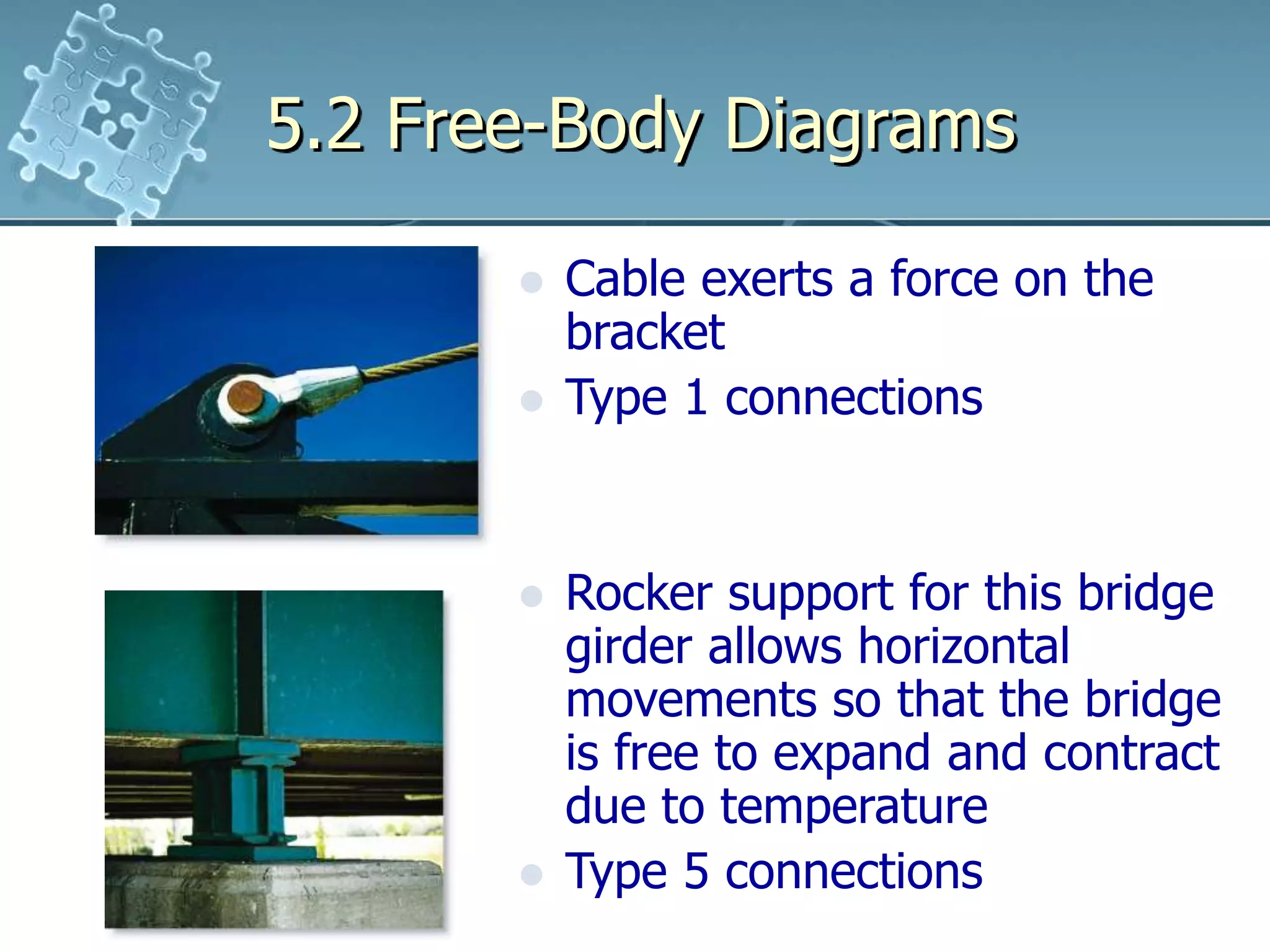 5.2 Free-Body Diagrams

- Cable exerts a force on the bracket
- Type 1 connections

- Rocker support for this bridge girder allows horizontal movements so that the bridge is free to expand and contract due to temperature
- Type 5 connections